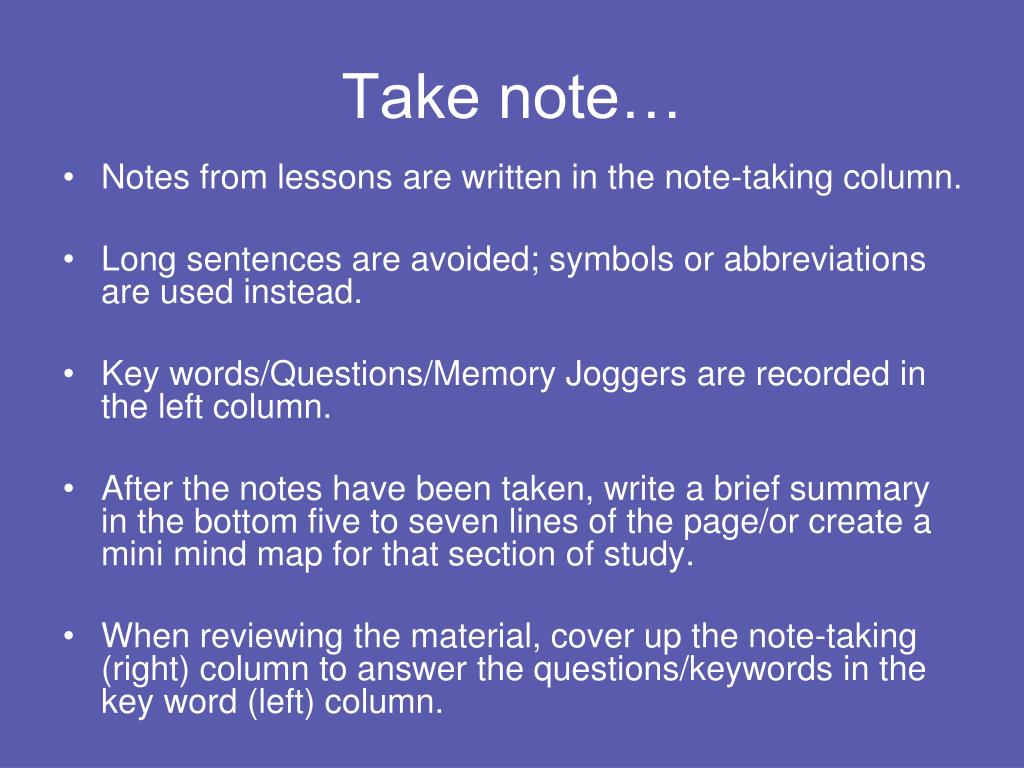 Take note…

• Notes from lessons are written in the note-taking column.

• Long sentences are avoided; symbols or abbreviations are used instead.

• Key words/Questions/Memory Joggers are recorded in the left column.

• After the notes have been taken, write a brief summary in the bottom five to seven lines of the page/or create a mini mind map for that section of study.

• When reviewing the material, cover up the note-taking (right) column to answer the questions/keywords in the key word (left) column.